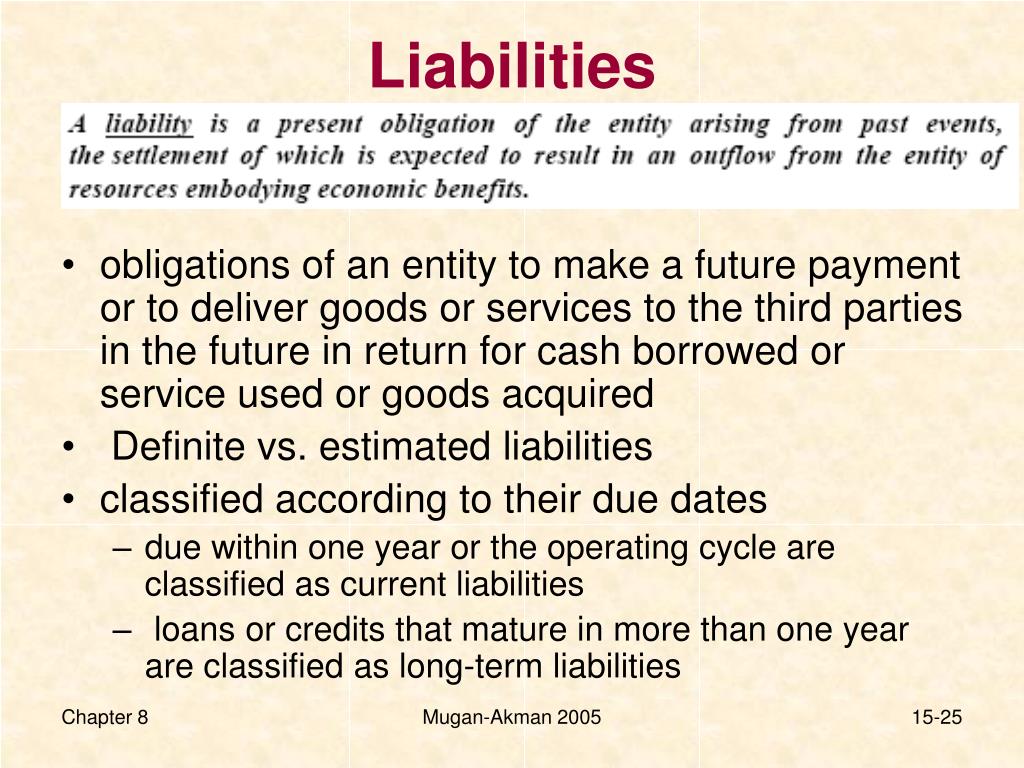 Liabilities

A liability is a present obligation of the entity arising from past events, the settlement of which is expected to result in an outflow from the entity of resources embodying economic benefits.

• obligations of an entity to make a future payment or to deliver goods or services to the third parties in the future in return for cash borrowed or service used or goods acquired
• Definite vs. estimated liabilities
• classified according to their due dates
– due within one year or the operating cycle are classified as current liabilities
– loans or credits that mature in more than one year are classified as long-term liabilities

Chapter 8
Mugan-Akman 2005
15-25